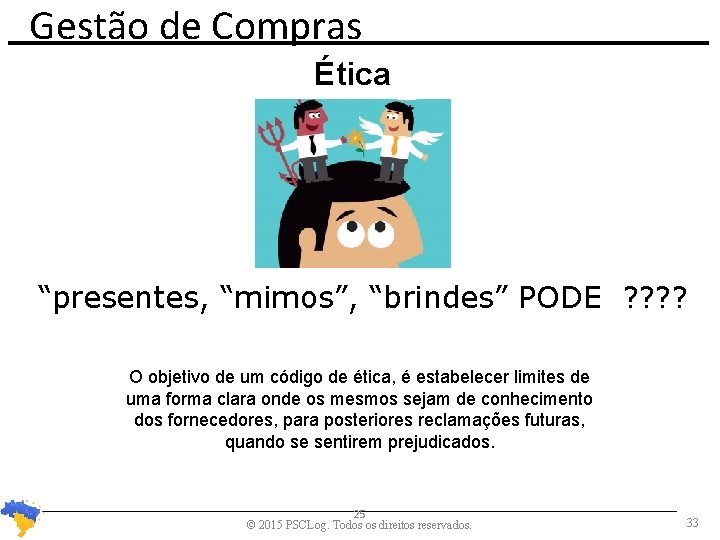 Gestão de Compras

Ética

“presentes, “mimos”, “brindes” PODE ????

O objetivo de um código de ética, é estabelecer limites de uma forma clara onde os mesmos sejam de conhecimento dos fornecedores, para posteriores reclamações futuras, quando se sentirem prejudicados.

25

© 2015 PSCLog. Todos os direitos reservados.

33